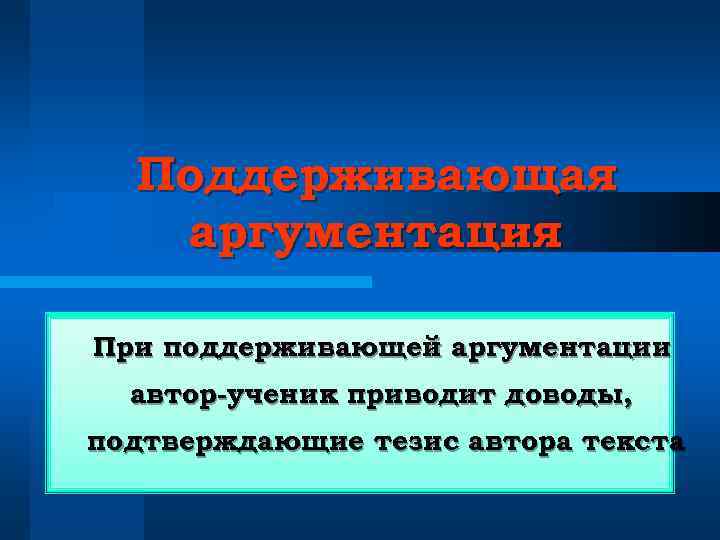 Поддерживающая аргументация

При поддерживающей аргументации автор-ученик приводит доводы, подтверждающие тезис автора текста